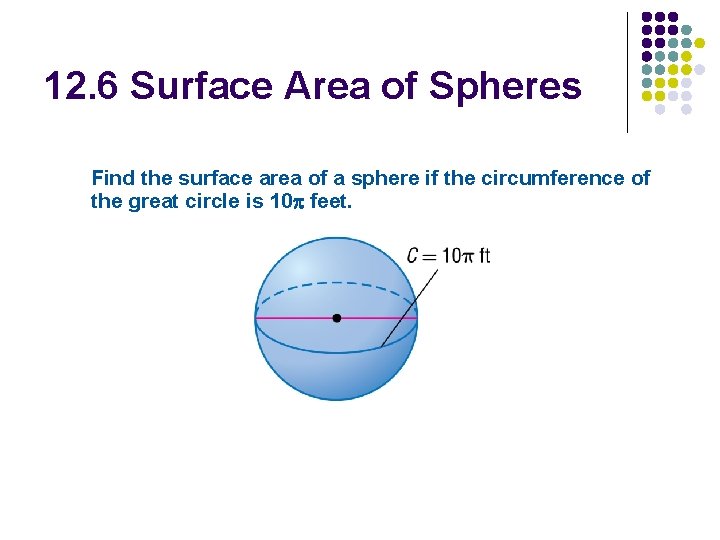 12.6 Surface Area of Spheres

Find the surface area of a sphere if the circumference of the great circle is $10\pi$ feet.

$C = 10\pi$ ft